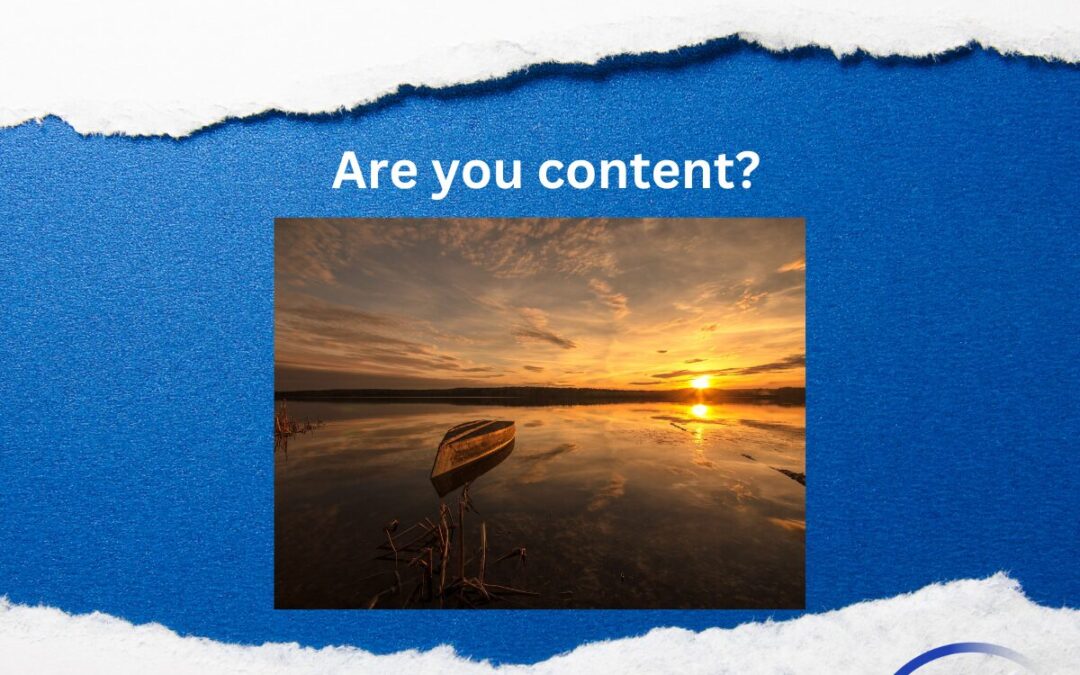 Are you content?